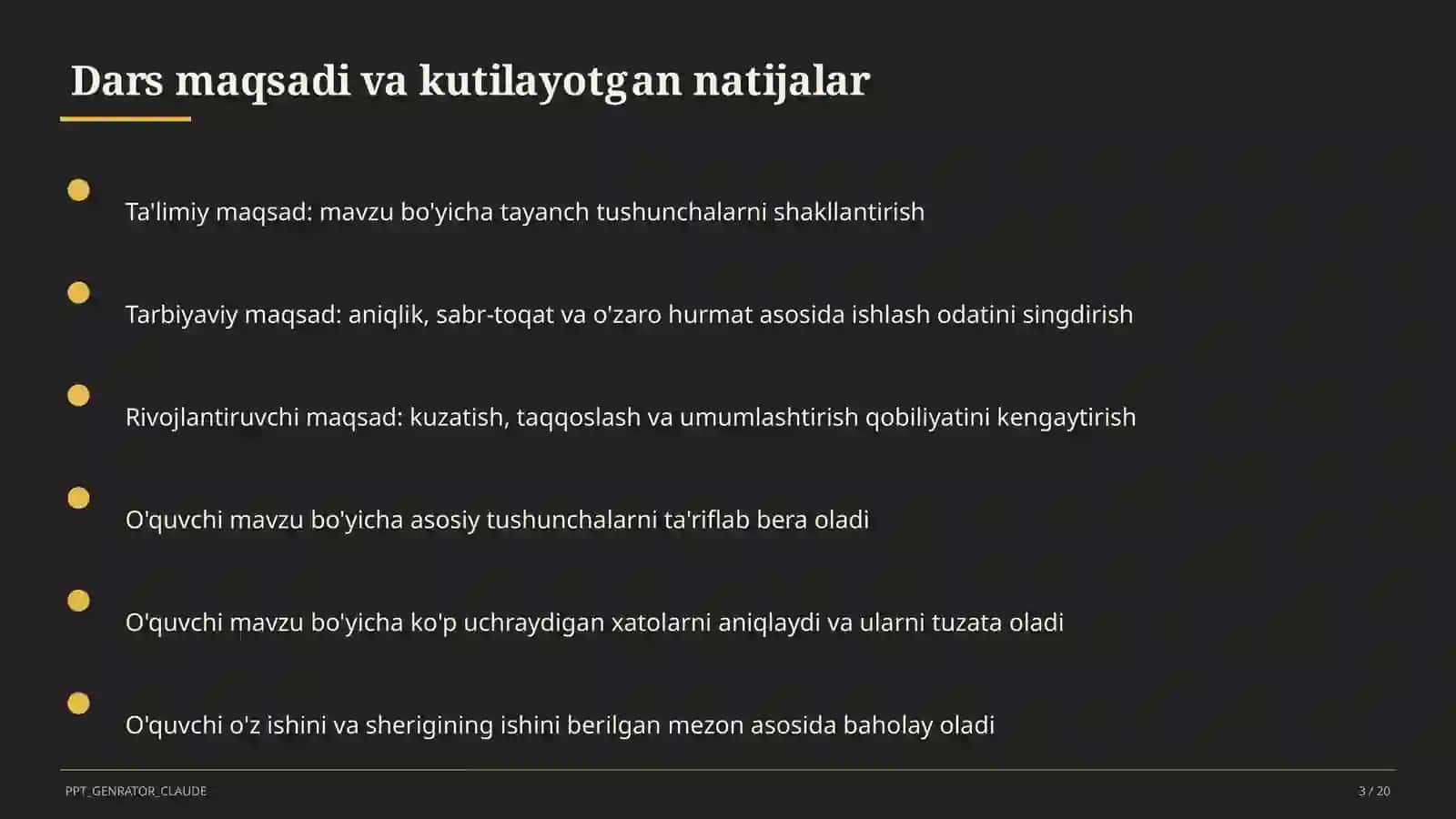 Dars maqsadi va kutilayotgan natijalar

Ta'limiy maqsad: mavzu bo'yicha tayanch tushunchalarni shakllantirish

Tarbiyaviy maqsad: aniqlik, sabr-toqat va o'zaro hurmat asosida ishlash odatini singdirish

Rivojlantiruvchi maqsad: kuzatish, taqqoslash va umumlashtirish qobiliyatini kengaytirish

O'quvchi mavzu bo'yicha asosiy tushunchalarni ta'riflab bera oladi

O'quvchi mavzu bo'yicha ko'p uchraydigan xatolarni aniqlaydi va ularni tuzata oladi

O'quvchi o'z ishini va sherigining ishini berilgan mezon asosida baholay oladi

PPT_GENRATOR_CLAUDE

3 / 20